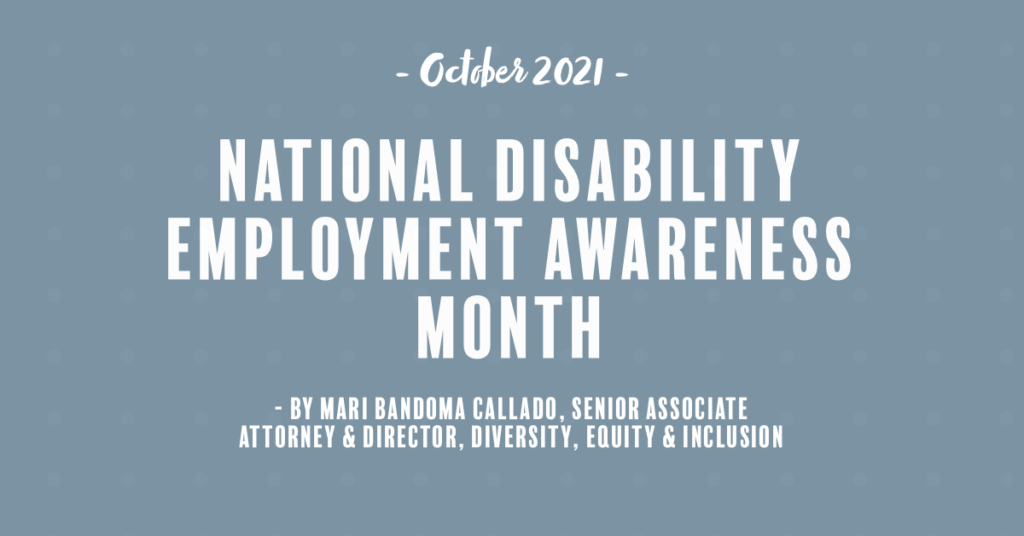 - October 2021 -

NATIONAL DISABILITY EMPLOYMENT AWARENESS MONTH

- BY MARI BANDOMA CALLADO, SENIOR ASSOCIATE ATTORNEY & DIRECTOR, DIVERSITY, EQUITY & INCLUSION